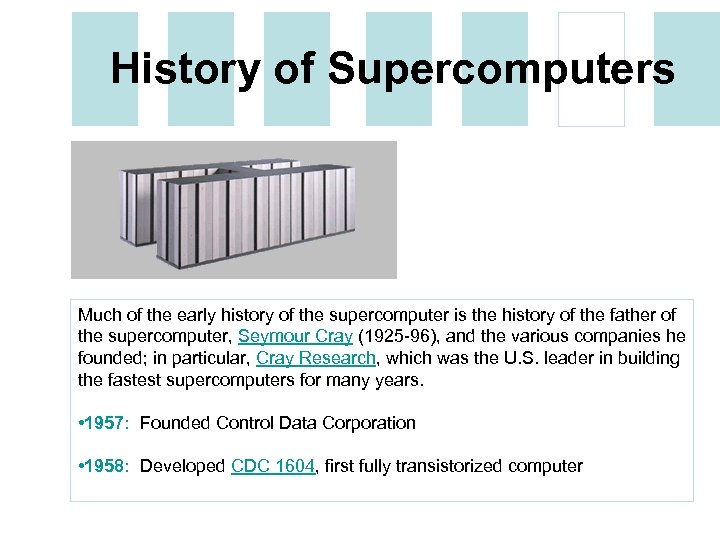 History of Supercomputers

Much of the early history of the supercomputer is the history of the father of the supercomputer, Seymour Cray (1925-96), and the various companies he founded; in particular, Cray Research, which was the U.S. leader in building the fastest supercomputers for many years.

•1957: Founded Control Data Corporation

•1958: Developed CDC 1604, first fully transistorized computer